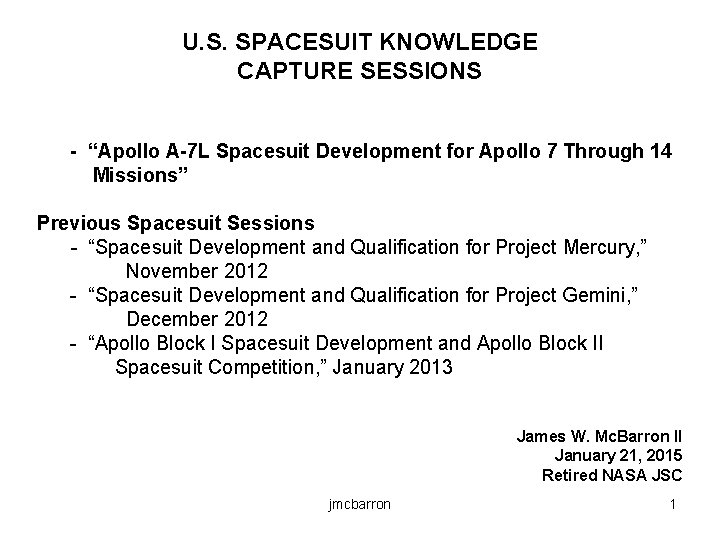 U.S. SPACESUIT KNOWLEDGE
CAPTURE SESSIONS

- “Apollo A-7L Spacesuit Development for Apollo 7 Through 14 Missions”

Previous Spacesuit Sessions
- “Spacesuit Development and Qualification for Project Mercury,” November 2012
- “Spacesuit Development and Qualification for Project Gemini,” December 2012
- “Apollo Block I Spacesuit Development and Apollo Block II Spacesuit Competition,” January 2013

James W. McBarron II
January 21, 2015
Retired NASA JSC

jmcbarron

1